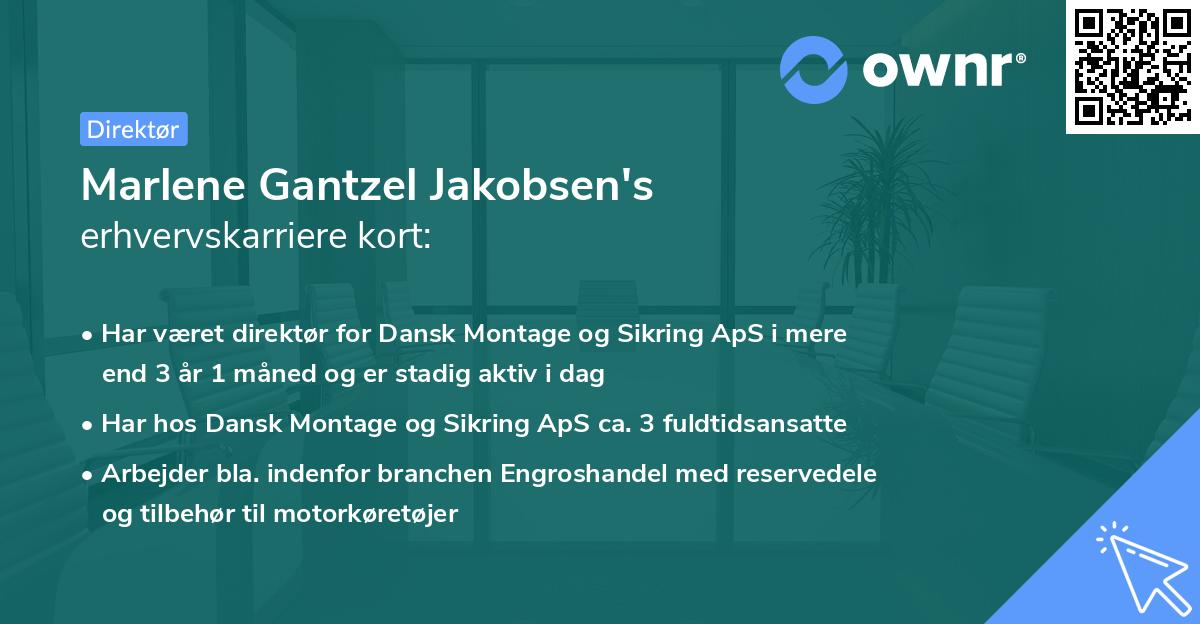 ownr®

Direktør

Marlene Gantzel Jakobsen's
erhvervskarriere kort:

• Har været direktør for Dansk Montage og Sikring ApS i mere end 3 år 1 måned og er stadig aktiv i dag

• Har hos Dansk Montage og Sikring ApS ca. 3 fuldtidsansatte

• Arbejder bla. indenfor branchen Engroshandel med reservedele og tilbehør til motorkøretøjer